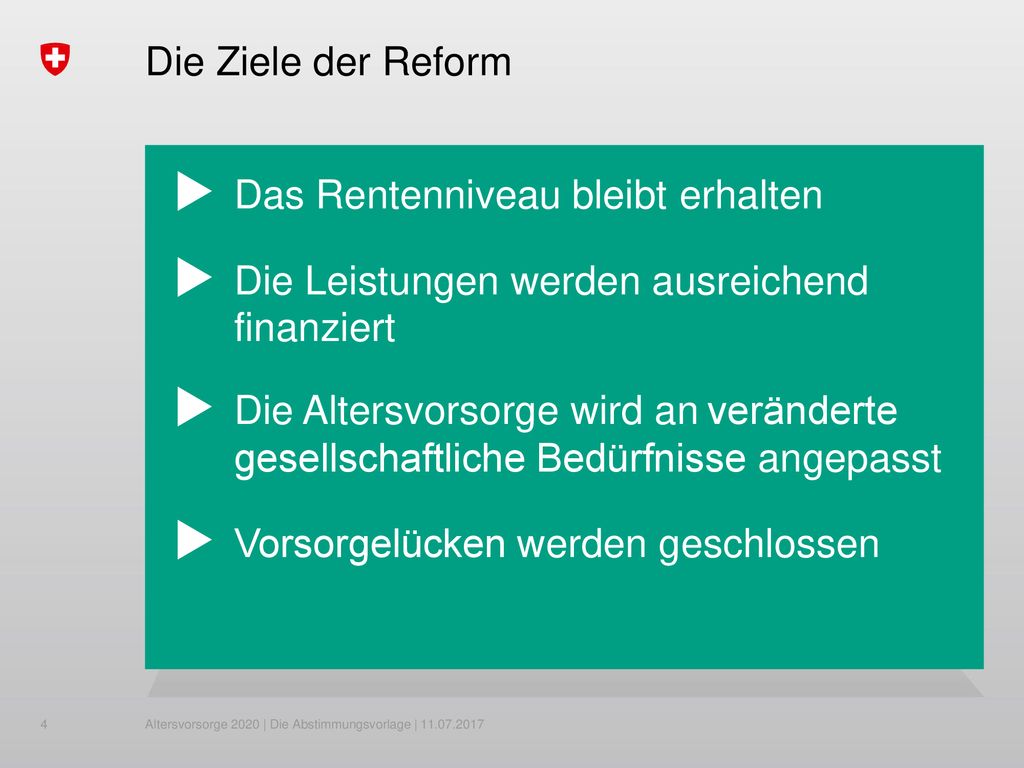 Die Ziele der Reform

Das Rentenniveau bleibt erhalten

Die Leistungen werden ausreichend finanziert

Die Altersvorsorge wird an veränderte gesellschaftliche Bedürfnisse angepasst

Vorsorgelücken werden geschlossen

4

Altersvorsorge 2020 | Die Abstimmungsvorlage | 11.07.2017